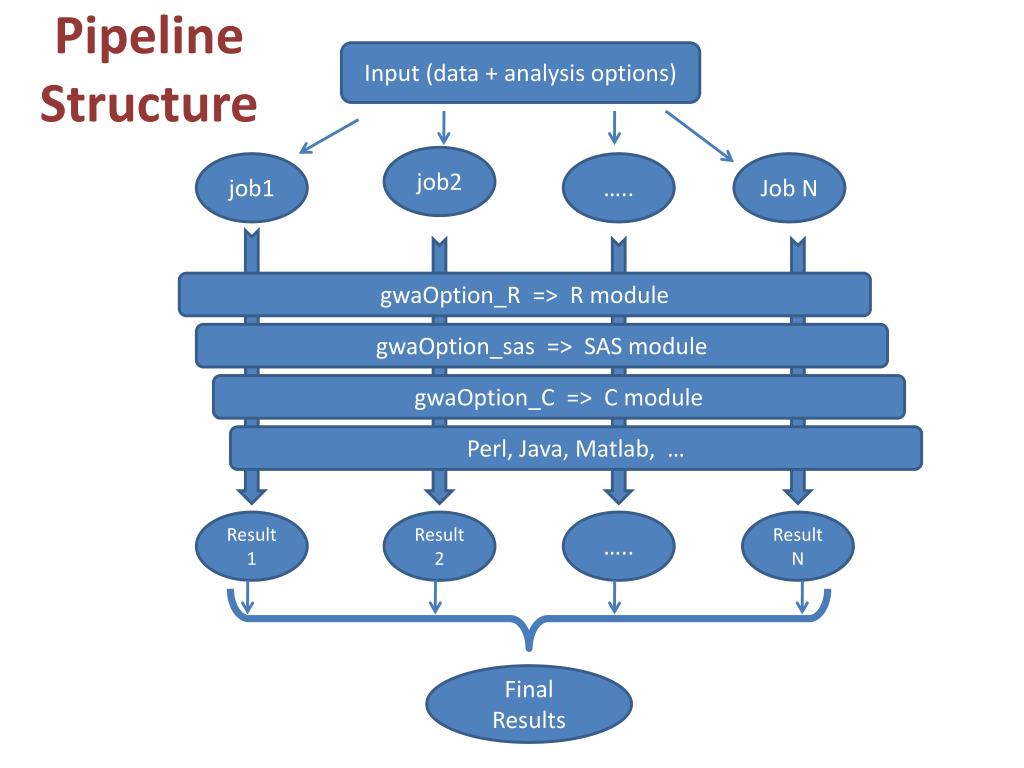 Pipeline Structure

Input (data + analysis options)

job1

job2

.....

Job N

gwaOption_R => R module

gwaOption_sas => SAS module

gwaOption_C => C module

Perl, Java, Matlab, …

Result 1

Result 2

.....

Result N

Final Results